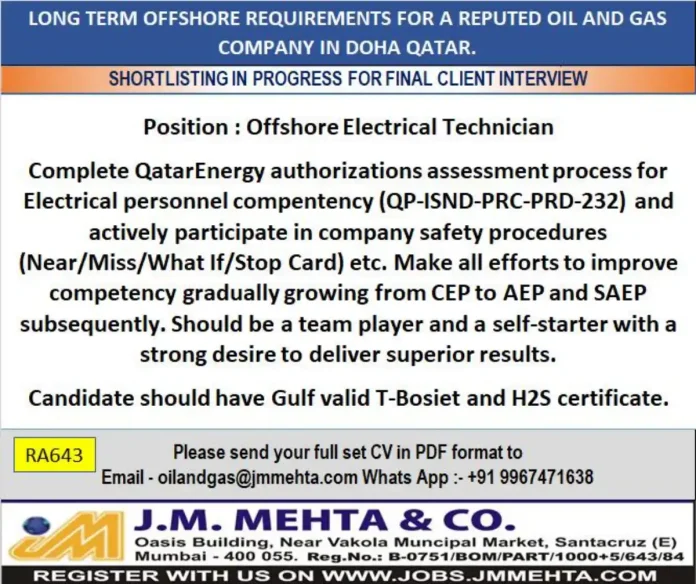 LONG TERM OFFSHORE REQUIREMENTS FOR A REPUTED OIL AND GAS COMPANY IN DOHA QATAR.

SHORTLISTING IN PROGRESS FOR FINAL CLIENT INTERVIEW

Position : Offshore Electrical Technician

Complete QatarEnergy authorizations assessment process for Electrical personnel compentency (QP-ISND-PRC-PRD-232) and actively participate in company safety procedures (Near/Miss/What If/Stop Card) etc. Make all efforts to improve competency gradually growing from CEP to AEP and SAEP subsequently. Should be a team player and a self-starter with a strong desire to deliver superior results.

Candidate should have Gulf valid T-Bosiet and H2S certificate.

RA643

Please send your full set CV in PDF format to
Email - oilandgas@jmmehta.com Whats App :- +91 9967471638

JM

J.M. MEHTA & CO.
Oasis Building, Near Vakola Muncipal Market, Santacruz (E)
Mumbai - 400 055. Reg.No.: B-0751/BOM/PART/1000+5/643/84

REGISTER WITH US ON WWW.JOBS.JMMEHTA.COM